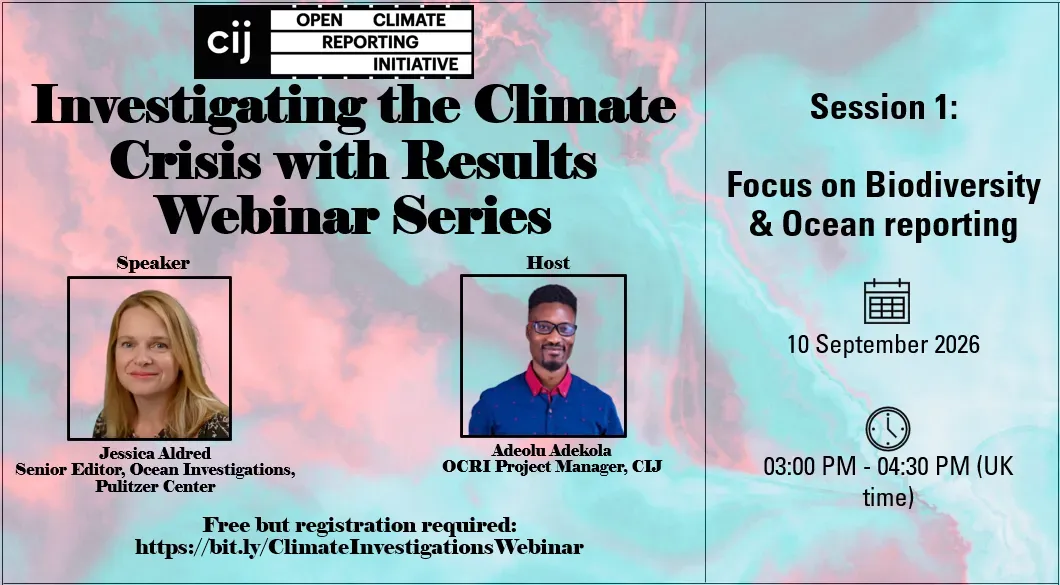 cij OPEN CLIMATE REPORTING INITIATIVE

Investigating the Climate Crisis with Results Webinar Series

Speaker

Jessica Aldred
Senior Editor, Ocean Investigations, Pulitzer Center

Host

Adeolu Adekola
OCRI Project Manager, CIJ

Free but registration required:
https://bit.ly/ClimateInvestigationsWebinar

Session 1:

Focus on Biodiversity & Ocean reporting

10 September 2026

03:00 PM - 04:30 PM (UK time)